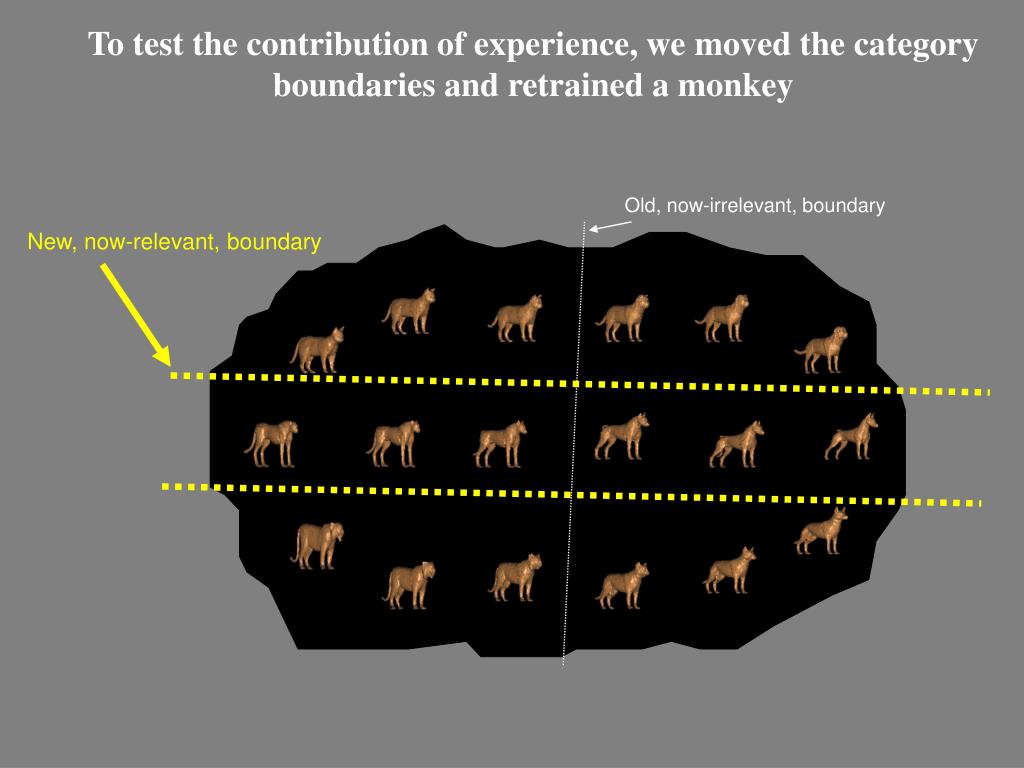 To test the contribution of experience, we moved the category boundaries and retrained a monkey

Old, now-irrelevant, boundary

New, now-relevant, boundary